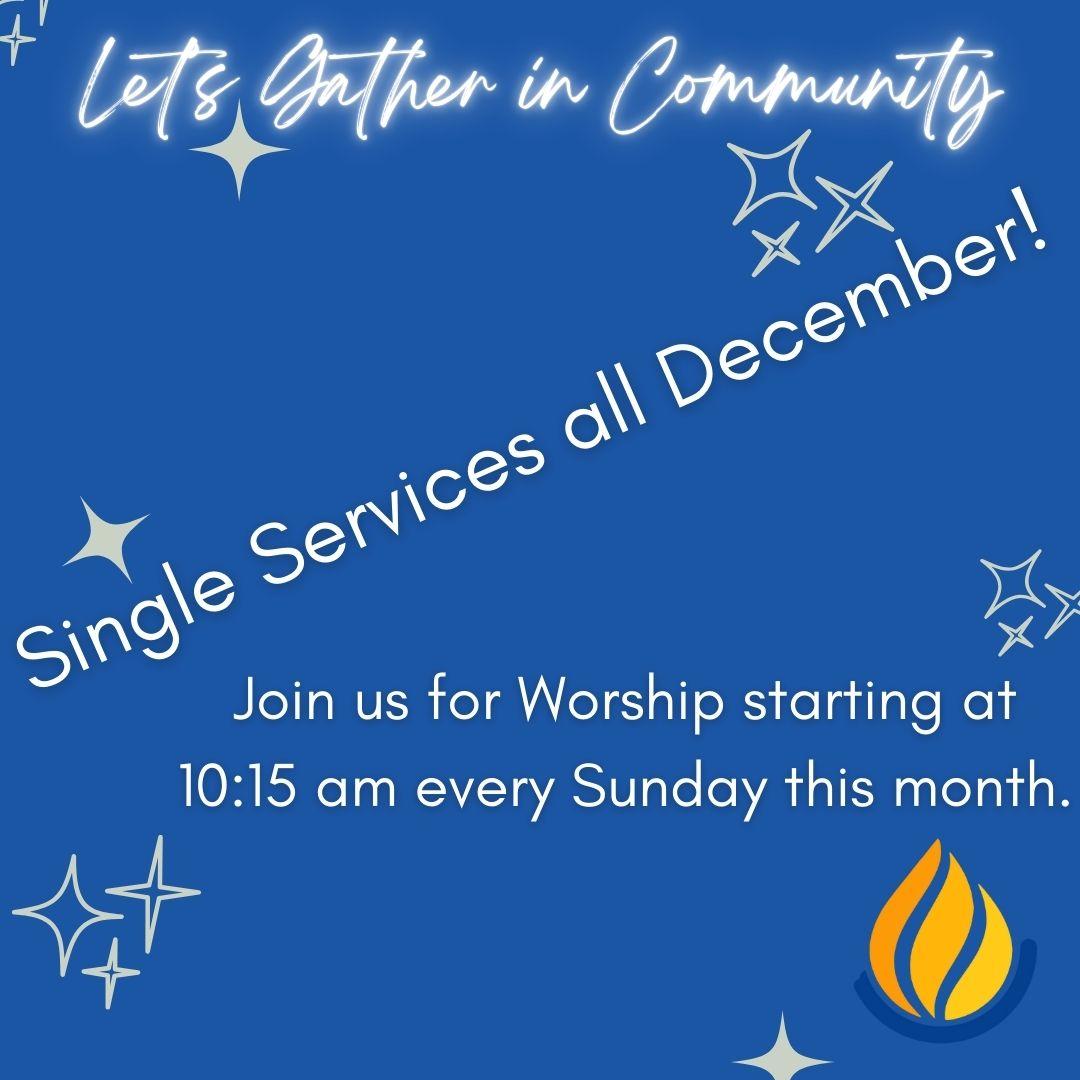 Let's Gather in Community

Single Services all December!

Join us for Worship starting at 10:15 am every Sunday this month.